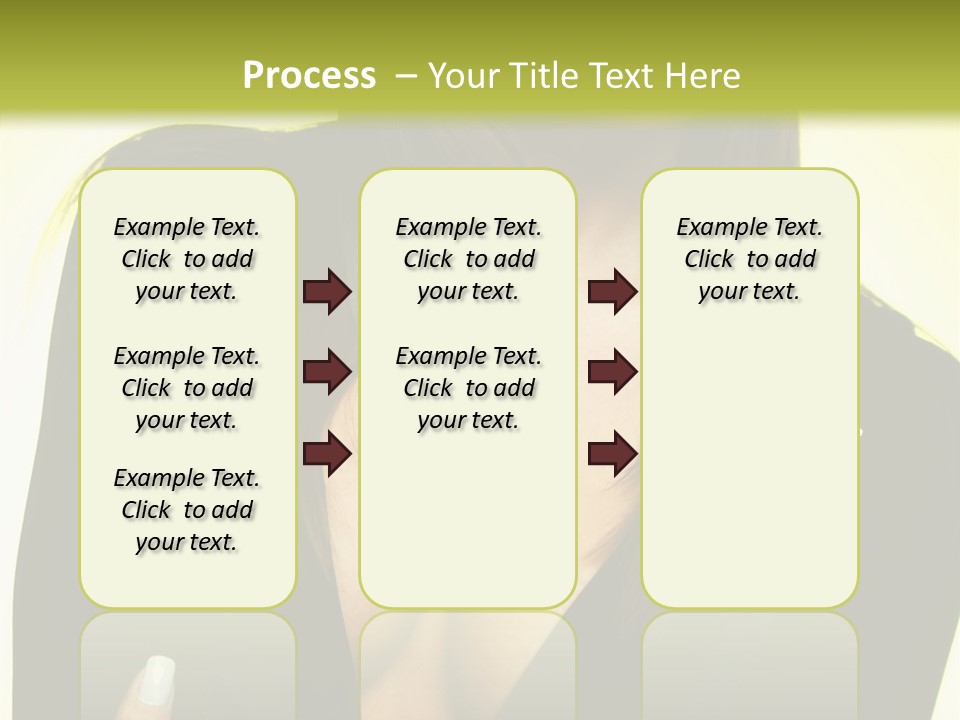 Process – Your Title Text Here

Example Text. Click to add your text.

Example Text. Click to add your text.

Example Text. Click to add your text.

Example Text. Click to add your text.

Example Text. Click to add your text.

Example Text. Click to add your text.